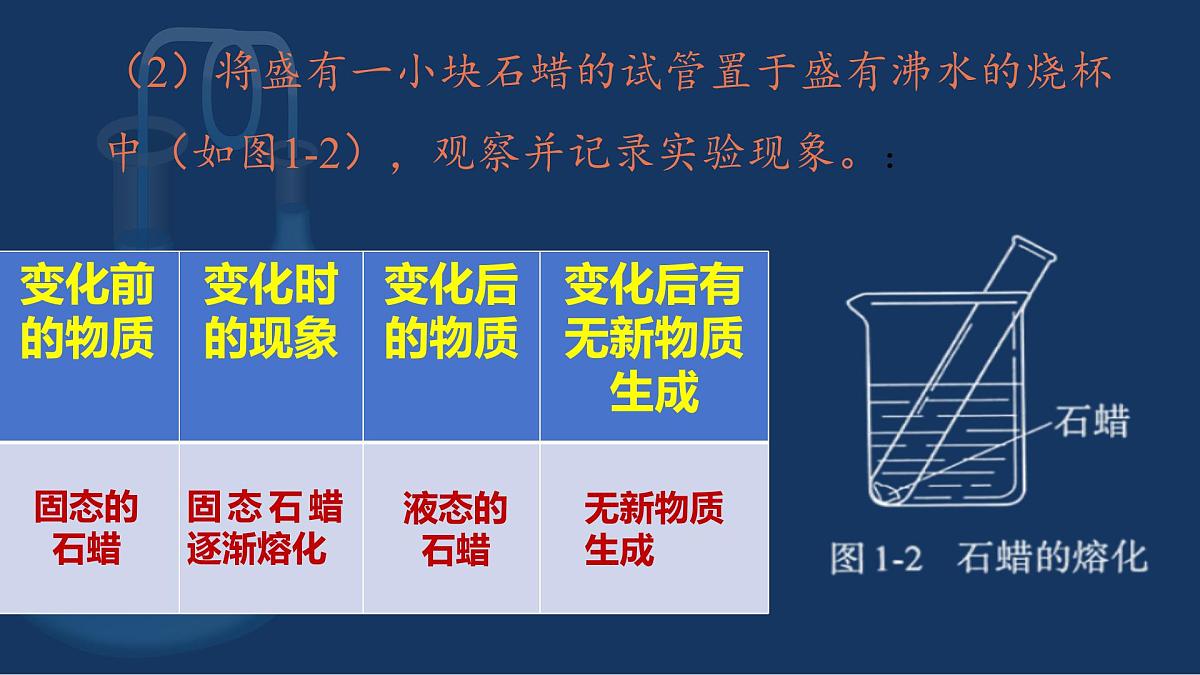 （2）将盛有一小块石蜡的试管置于盛有沸水的烧杯中（如图1-2），观察并记录实验现象。：

| 变化前的物质 | 变化时的现象 | 变化后的物质 | 变化后有无新物质生成 |
|---|---|---|---|
| 固态的石蜡 | 固态石蜡逐渐熔化 | 液态的石蜡 | 无新物质生成 |

石蜡

图 1-2 石蜡的熔化